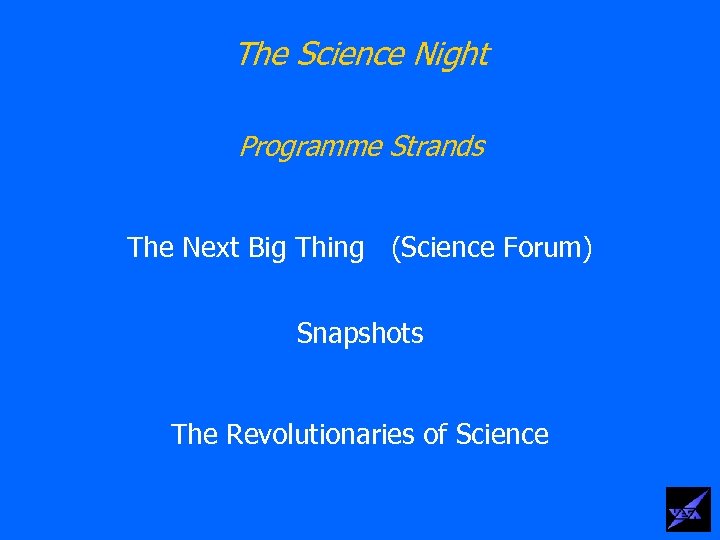 The Science Night

Programme Strands

The Next Big Thing (Science Forum)

Snapshots

The Revolutionaries of Science